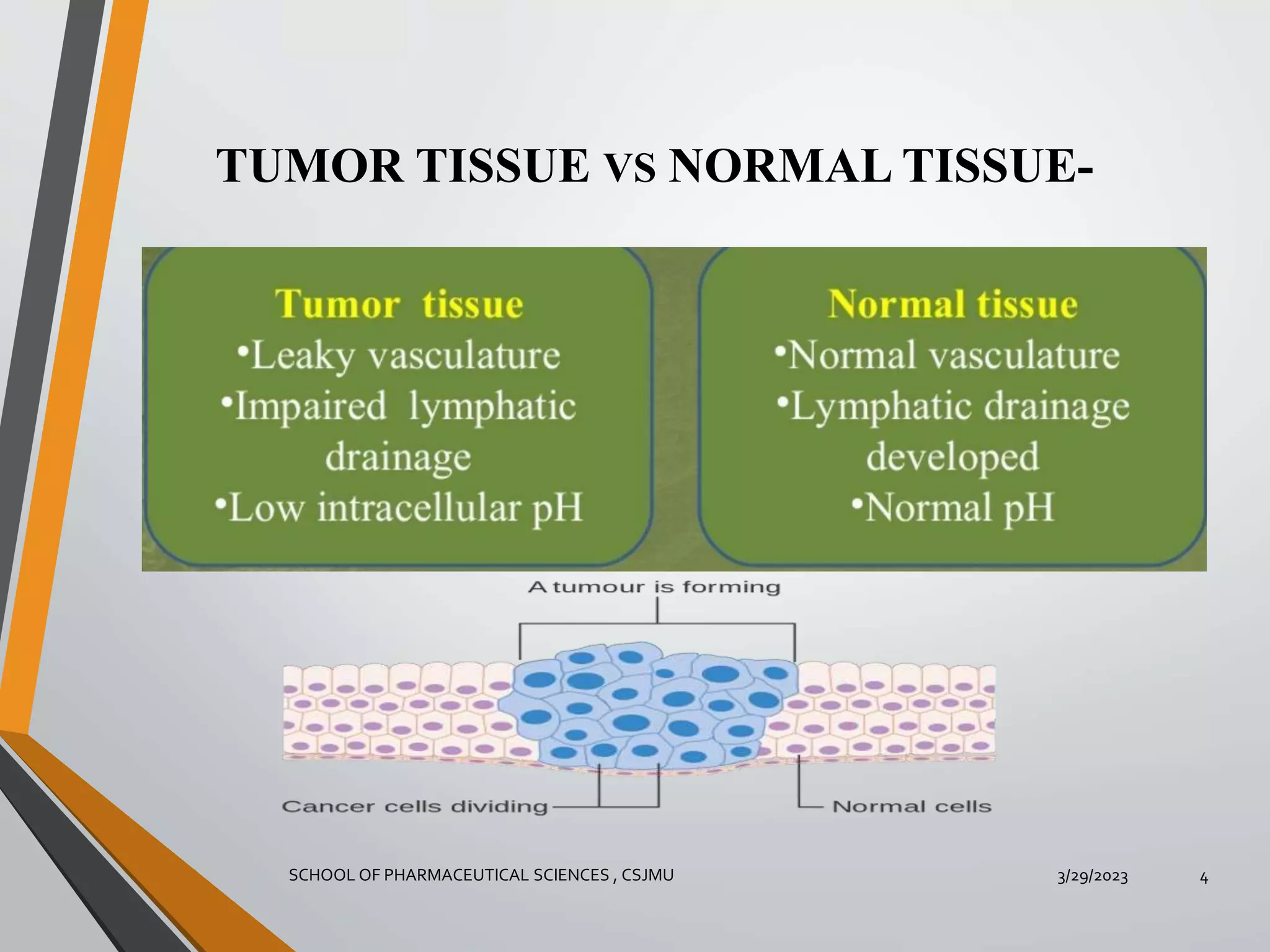 TUMOR TISSUE VS NORMAL TISSUE-

Tumor tissue
•Leaky vasculature
•Impaired lymphatic drainage
•Low intracellular pH

Normal tissue
•Normal vasculature
•Lymphatic drainage developed
•Normal pH

A tumour is forming

Cancer cells dividing

Normal cells

SCHOOL OF PHARMACEUTICAL SCIENCES , CSJMU

3/29/2023

4